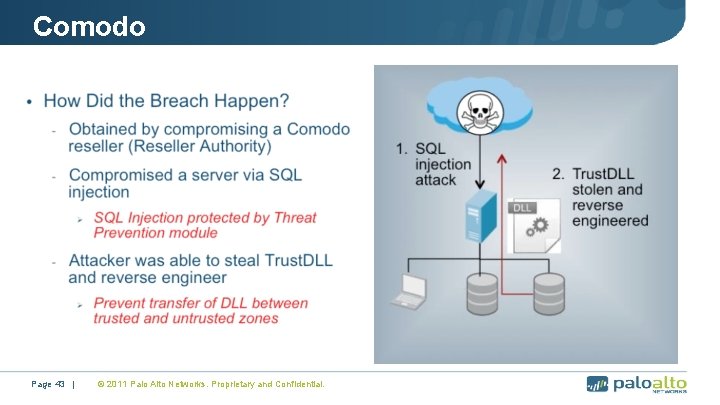 Comodo

• How Did the Breach Happen?

- Obtained by compromising a Comodo reseller (Reseller Authority)

- Compromised a server via SQL injection

➢ SQL Injection protected by Threat Prevention module

- Attacker was able to steal TrustDLL and reverse engineer

➢ Prevent transfer of DLL between trusted and untrusted zones

1. SQL injection attack

2. TrustDLL stolen and reverse engineered

DLL

Page 43 | © 2011 Palo Alto Networks. Proprietary and Confidential.

paloalto NETWORKS